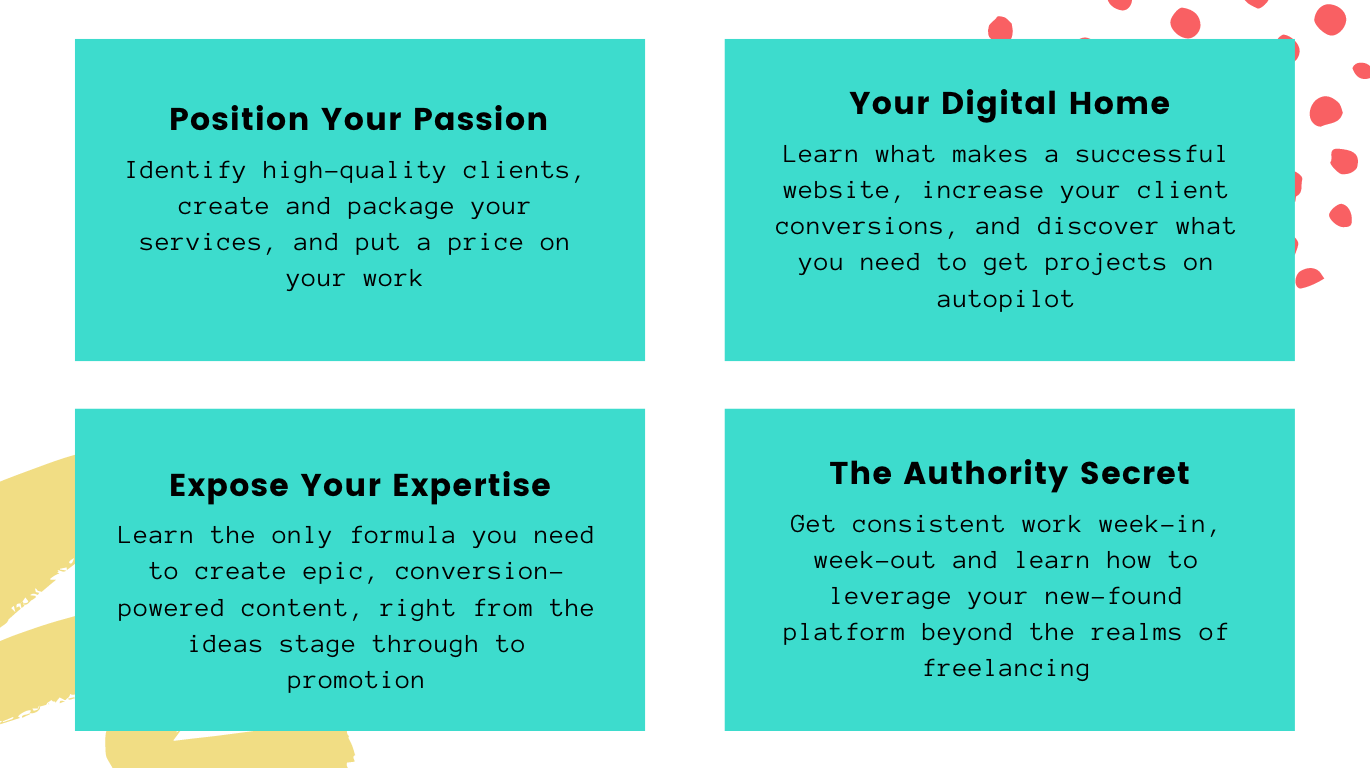 Position Your Passion

Identify high-quality clients, create and package your services, and put a price on your work

Your Digital Home

Learn what makes a successful website, increase your client conversions, and discover what you need to get projects on autopilot

Expose Your Expertise

Learn the only formula you need to create epic, conversion-powered content, right from the ideas stage through to promotion

The Authority Secret

Get consistent work week-in, week-out and learn how to leverage your new-found platform beyond the realms of freelancing